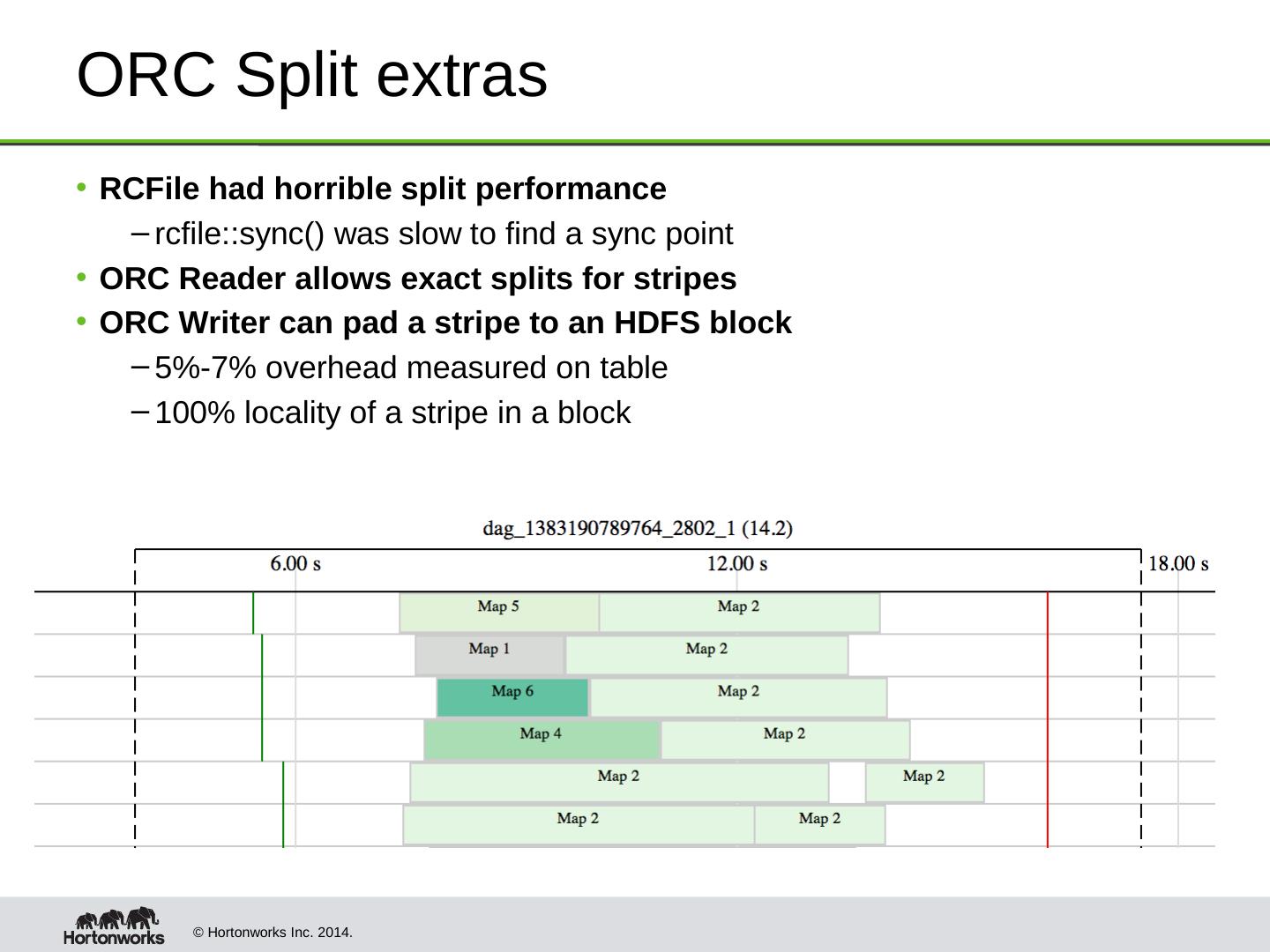 ORC Split extras

• RCFile had horrible split performance
  – rcfile::sync() was slow to find a sync point
• ORC Reader allows exact splits for stripes
• ORC Writer can pad a stripe to an HDFS block
  – 5%-7% overhead measured on table
  – 100% locality of a stripe in a block

dag_1383190789764_2802_1 (14.2)

6.00 s
12.00 s
18.00 s

Map 5
Map 2
Map 1
Map 2
Map 6
Map 2
Map 4
Map 2
Map 2
Map 2
Map 2
Map 2

Hortonworks
© Hortonworks Inc. 2014.